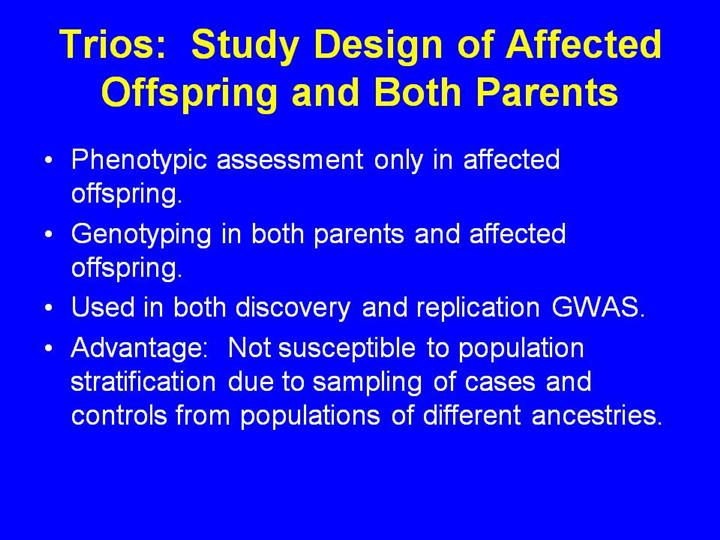 Trios: Study Design of Affected Offspring and Both Parents

• Phenotypic assessment only in affected offspring.

• Genotyping in both parents and affected offspring.

• Used in both discovery and replication GWAS.

• Advantage: Not susceptible to population stratification due to sampling of cases and controls from populations of different ancestries.